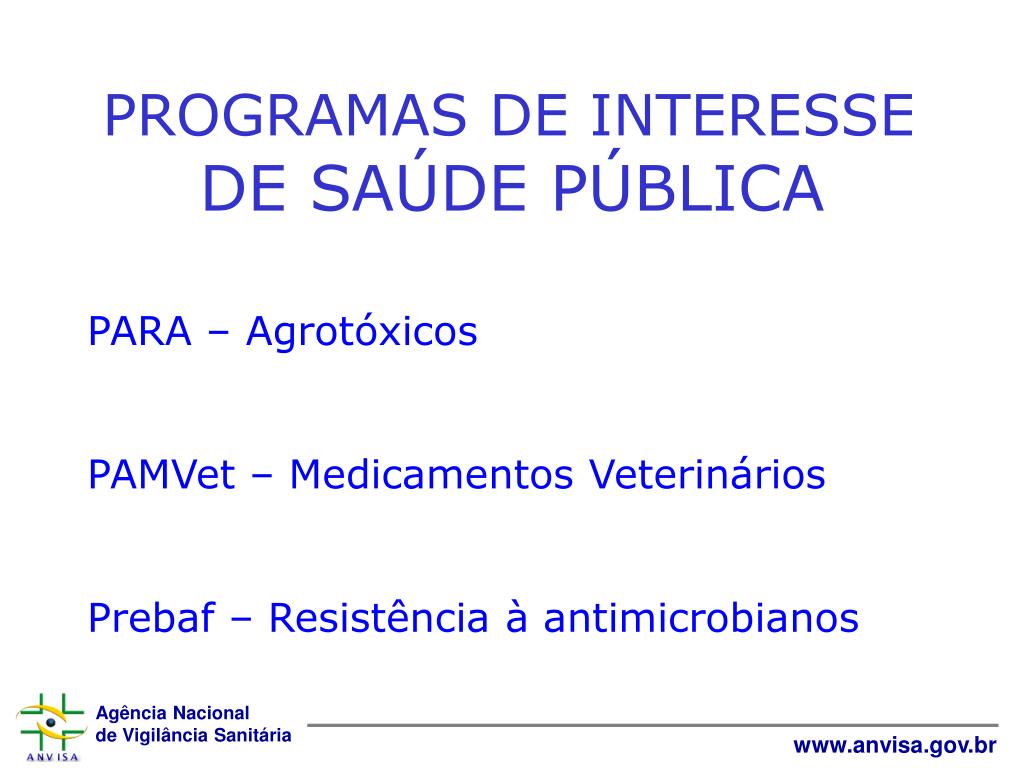 PROGRAMAS DE INTERESSE DE SAÚDE PÚBLICA

PARA – Agrotóxicos

PAMVet – Medicamentos Veterinários

Prebaf – Resistência à antimicrobianos

ANVISA

Agência Nacional de Vigilância Sanitária

www.anvisa.gov.br